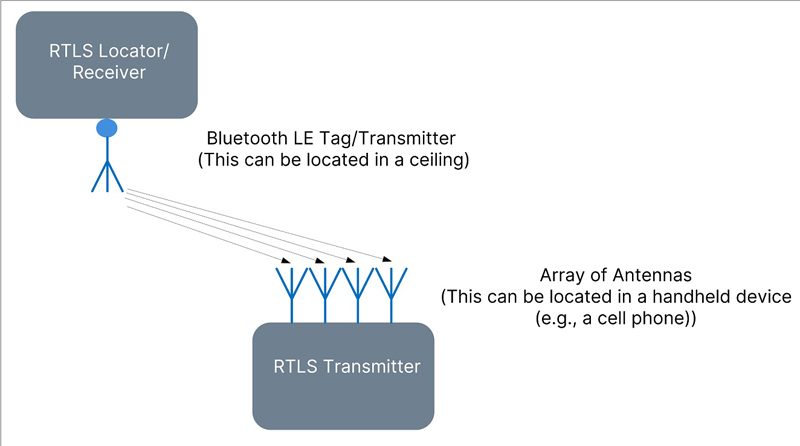 RTLS Locator/
Receiver

Bluetooth LE Tag/Transmitter
(This can be located in a ceiling)

Array of Antennas
(This can be located in a handheld device
(e.g., a cell phone))

RTLS Transmitter